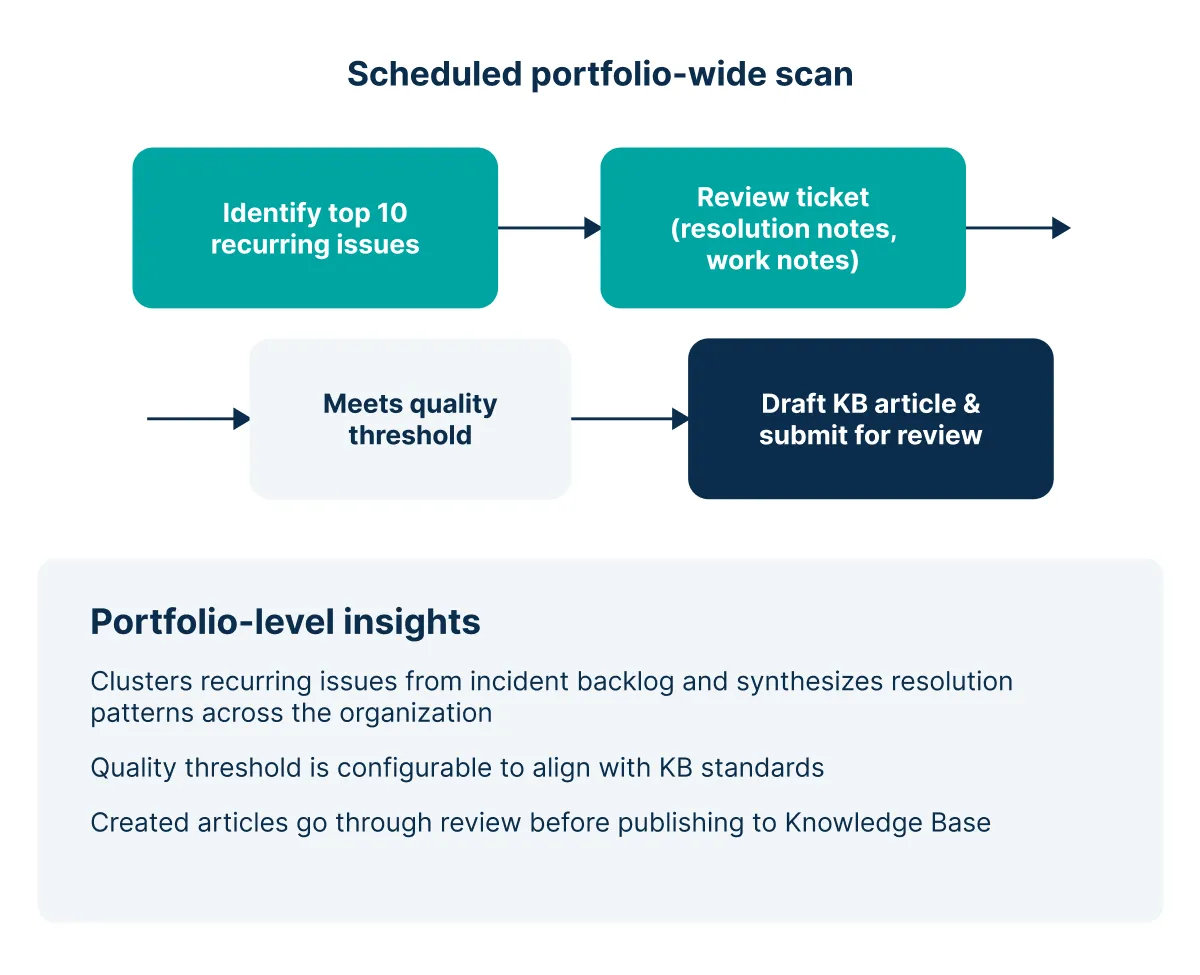 Scheduled portfolio-wide scan

Identify top 10 recurring issues

Review ticket (resolution notes, work notes)

Meets quality threshold

Draft KB article & submit for review

Portfolio-level insights

Clusters recurring issues from incident backlog and synthesizes resolution patterns across the organization

Quality threshold is configurable to align with KB standards

Created articles go through review before publishing to Knowledge Base